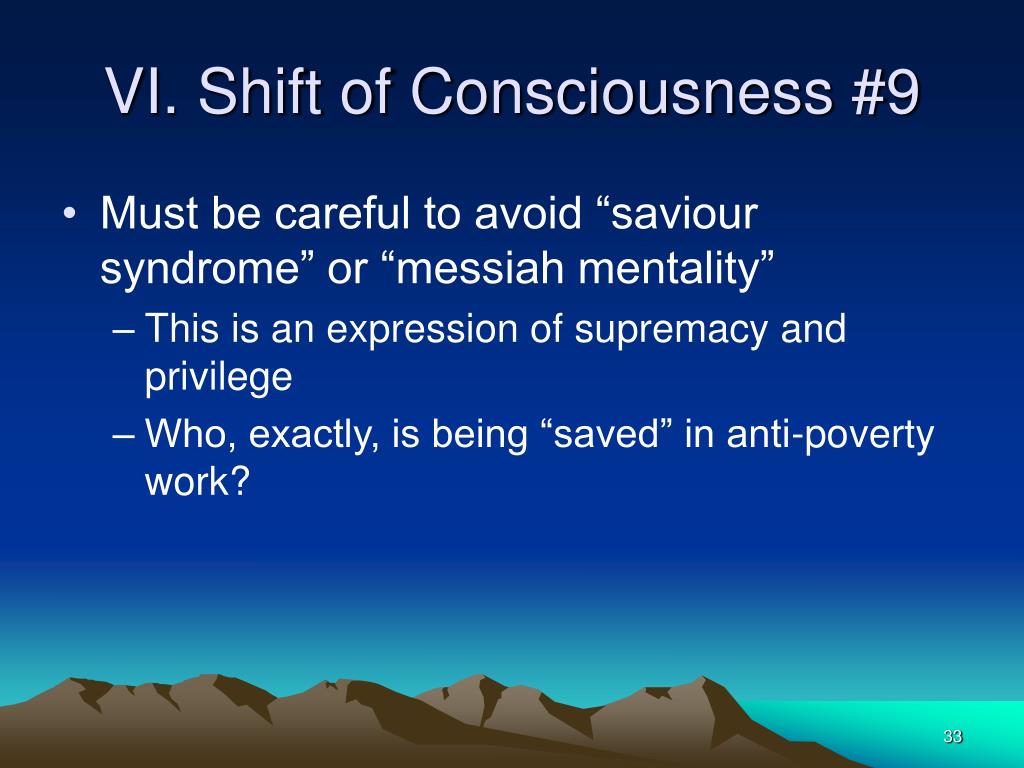 VI. Shift of Consciousness #9

• Must be careful to avoid “saviour syndrome” or “messiah mentality”

– This is an expression of supremacy and privilege

– Who, exactly, is being “saved” in anti-poverty work?

33